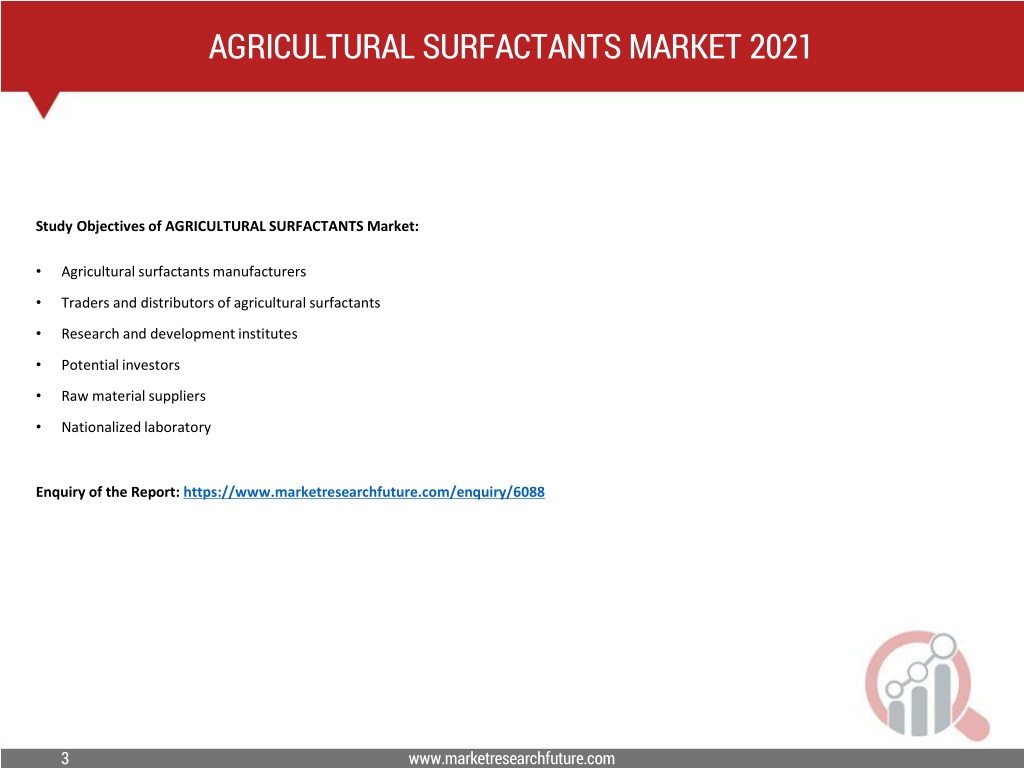 AGRICULTURAL SURFACTANTS MARKET 2021

Study Objectives of AGRICULTURAL SURFACTANTS Market:

• Agricultural surfactants manufacturers
• Traders and distributors of agricultural surfactants
• Research and development institutes
• Potential investors
• Raw material suppliers
• Nationalized laboratory

Enquiry of the Report: https://www.marketresearchfuture.com/enquiry/6088

3

www.marketresearchfuture.com